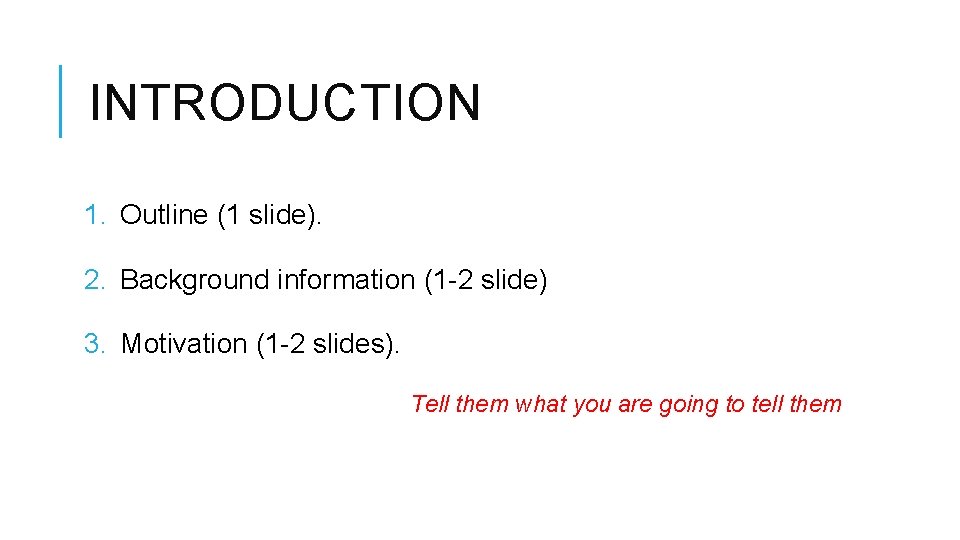 INTRODUCTION

1. Outline (1 slide).

2. Background information (1-2 slide)

3. Motivation (1-2 slides).

Tell them what you are going to tell them